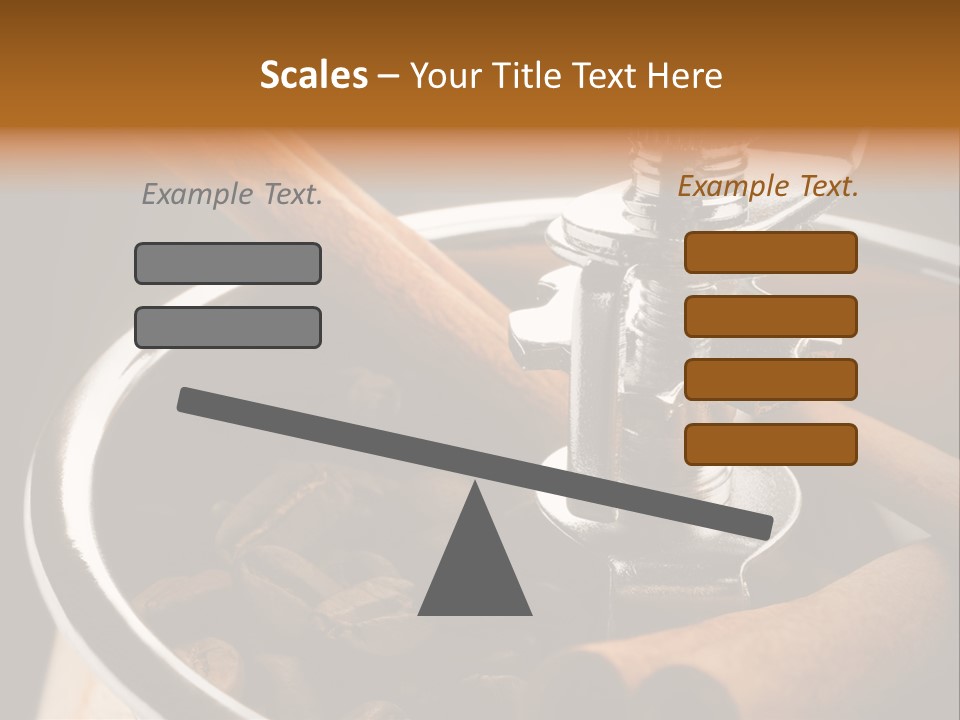 Scales – Your Title Text Here

Example Text.

Example Text.